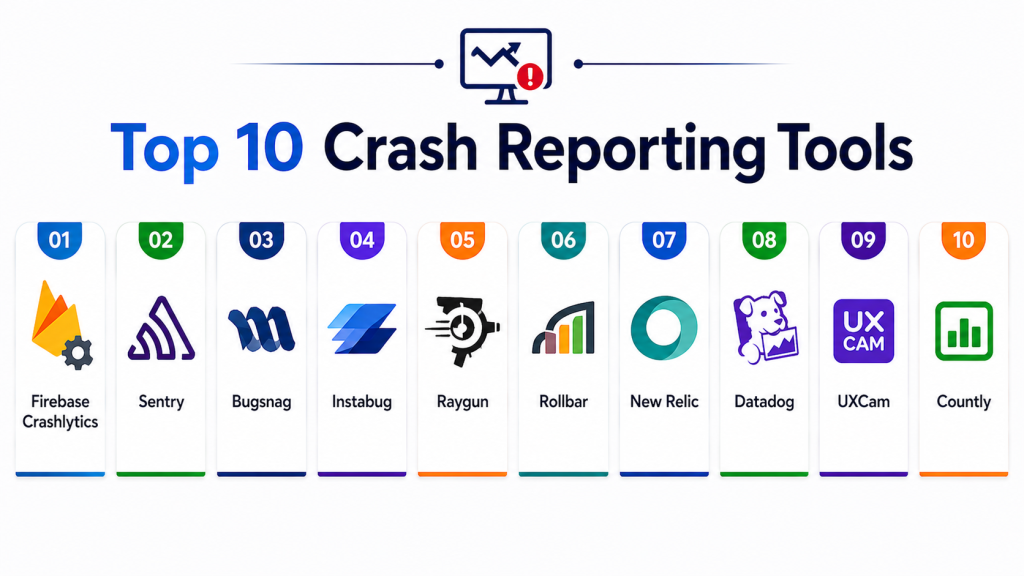 Top 10 Crash Reporting Tools

01
Firebase Crashlytics

02
Sentry

03
Bugsnag

04
Instabug

05
Raygun

06
Rollbar

07
New Relic

08
Datadog

09
UX CAM
UXCam

10
Countly